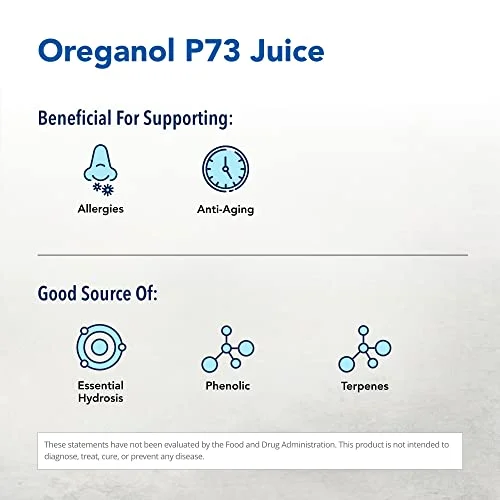 Oreganol P73 Juice

Beneficial For Supporting:

Allergies

Anti-Aging

Good Source Of:

Essential Hydrosis

Phenolic

Terpenes

These statements have not been evaluated by the Food and Drug Administration. This product is not intended to diagnose, treat, cure, or prevent any disease.